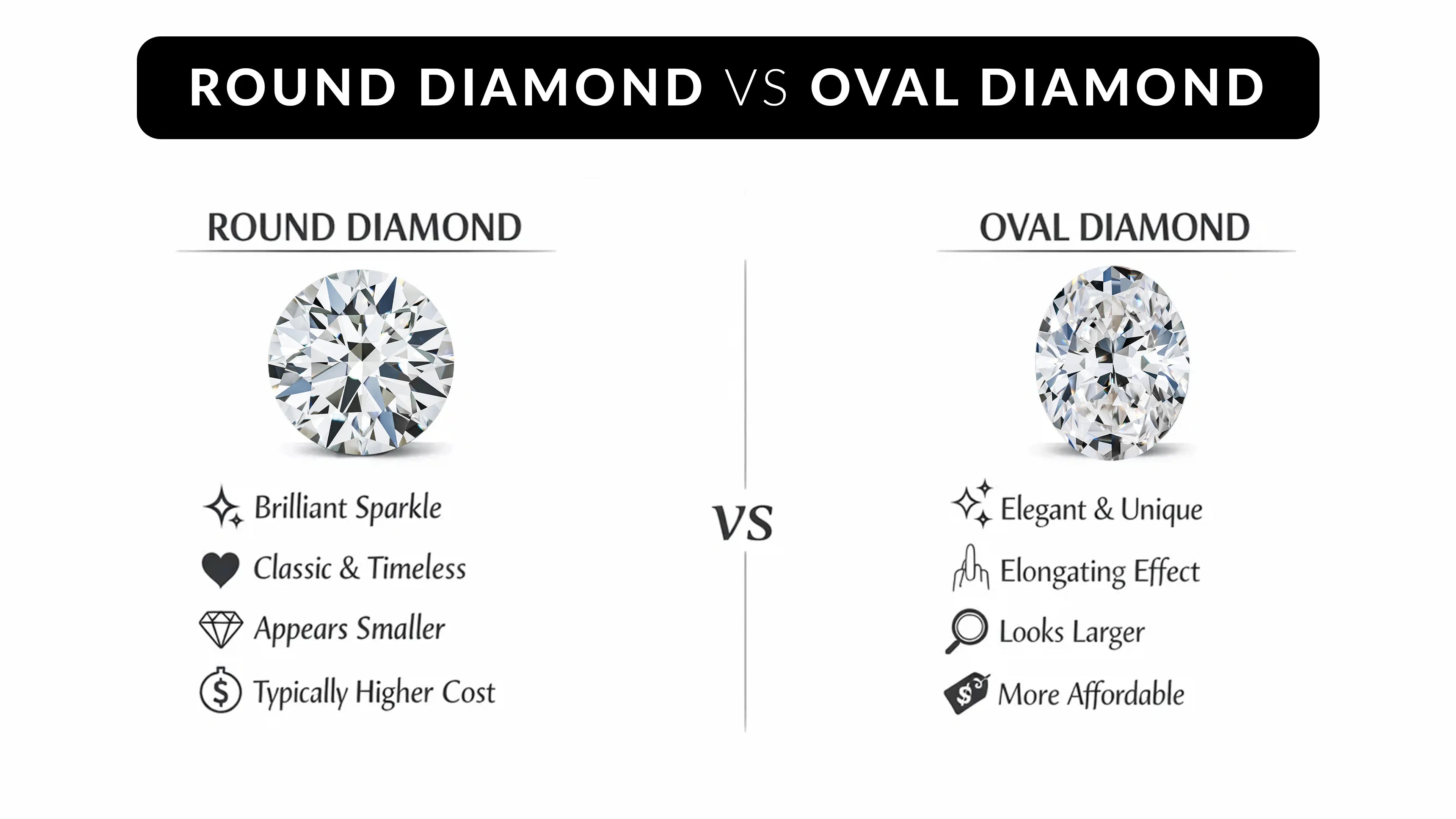 ROUND DIAMOND VS OVAL DIAMOND

ROUND DIAMOND

Brilliant Sparkle
Classic & Timeless
Appears Smaller
Typically Higher Cost

VS

OVAL DIAMOND

Elegant & Unique
Elongating Effect
Looks Larger
More Affordable